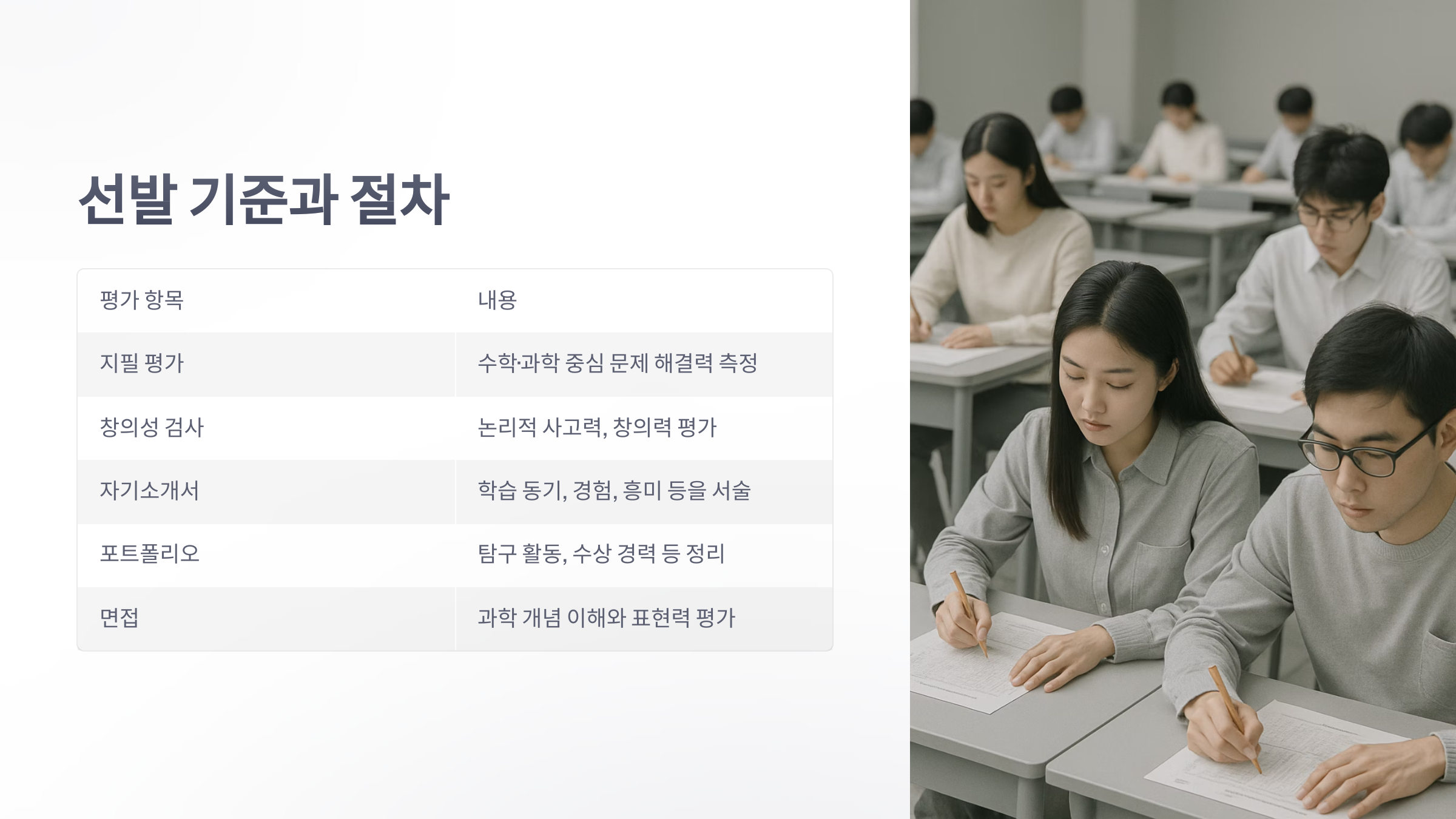 선발 기준과 절차

| 평가 항목 | 내용 |
|---|---|
| 지필 평가 | 수학·과학 중심 문제 해결력 측정 |
| 창의성 검사 | 논리적 사고력, 창의력 평가 |
| 자기소개서 | 학습 동기, 경험, 흥미 등을 서술 |
| 포트폴리오 | 탐구 활동, 수상 경력 등 정리 |
| 면접 | 과학 개념 이해와 표현력 평가 |